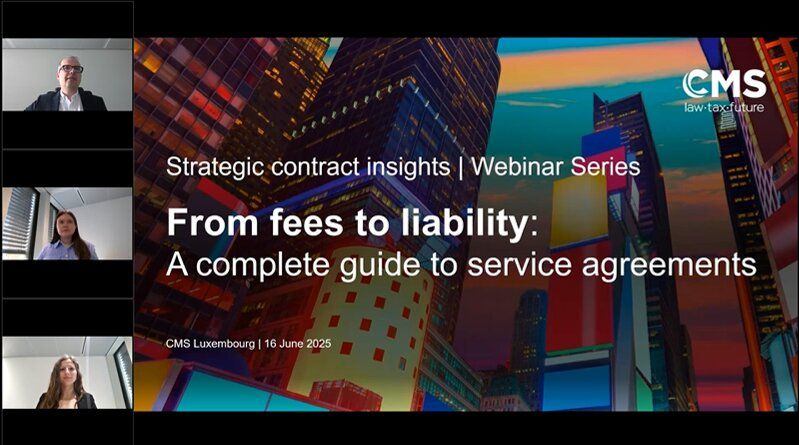 CMS
law·tax·future

Strategic contract insights | Webinar Series

From fees to liability:
A complete guide to service agreements

CMS Luxembourg | 16 June 2025